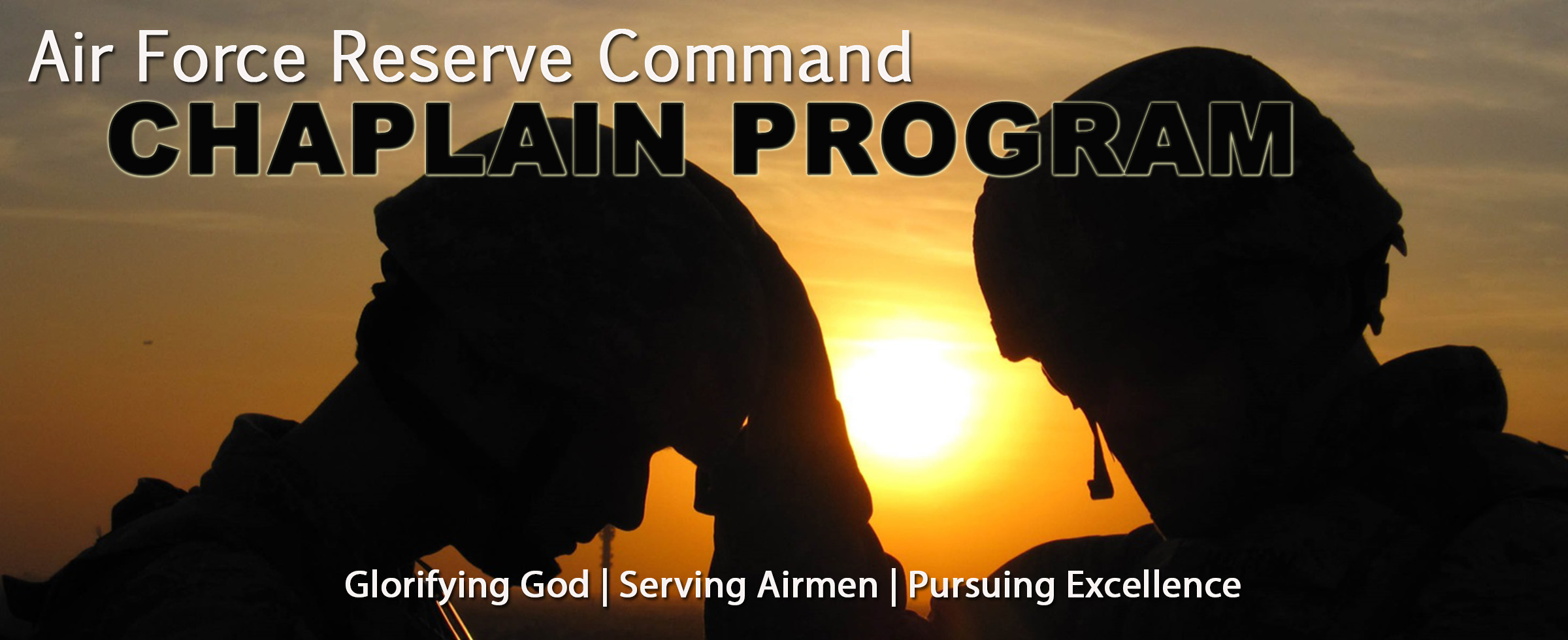 Air Force Reserve Command
CHAPLAIN PROGRAM

Glorifying God | Serving Airmen | Pursuing Excellence